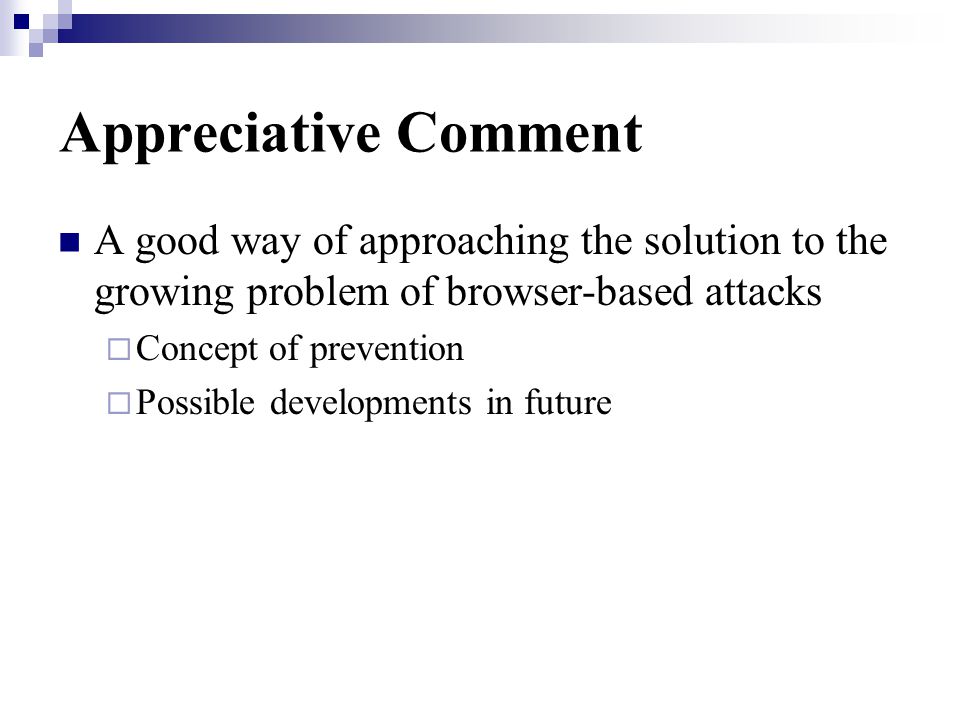 Appreciative Comment

A good way of approaching the solution to the growing problem of browser-based attacks

Concept of prevention

Possible developments in future